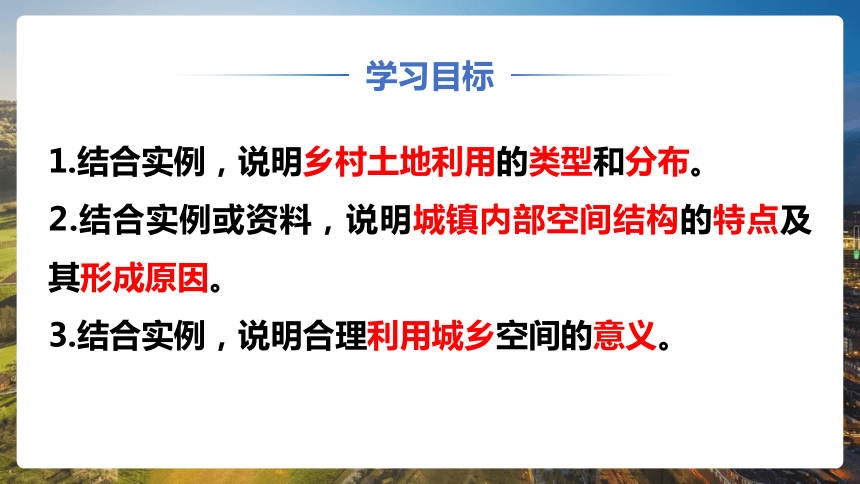 学习目标

1.结合实例，说明乡村土地利用的类型和分布。

2.结合实例或资料，说明城镇内部空间结构的特点及其形成原因。

3.结合实例，说明合理利用城乡空间的意义。